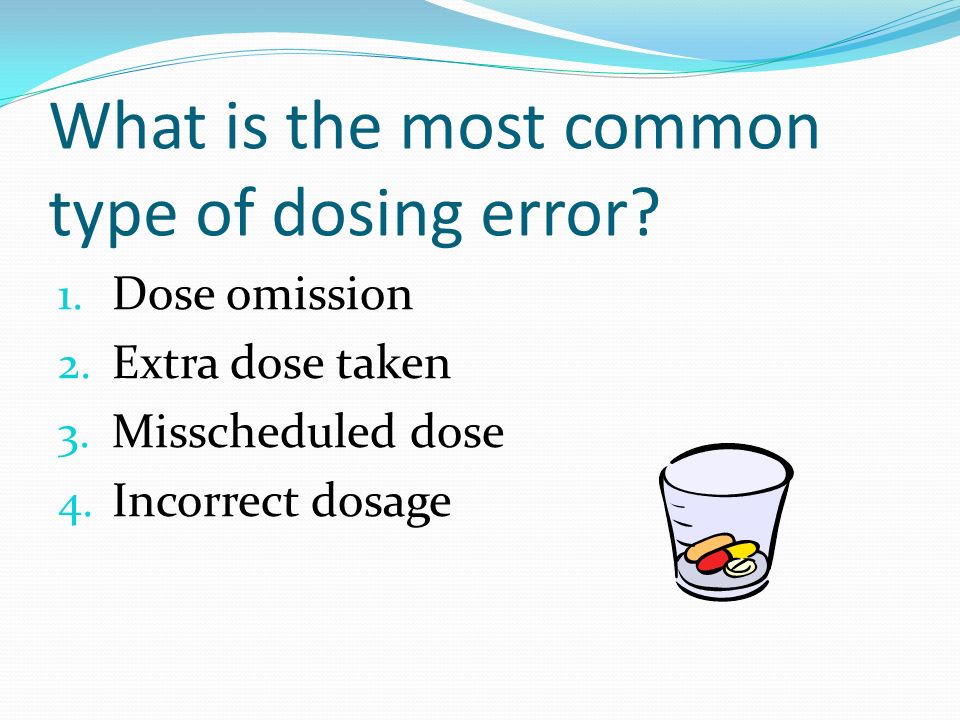 What is the most common type of dosing error?

1. Dose omission
2. Extra dose taken
3. Misscheduled dose
4. Incorrect dosage